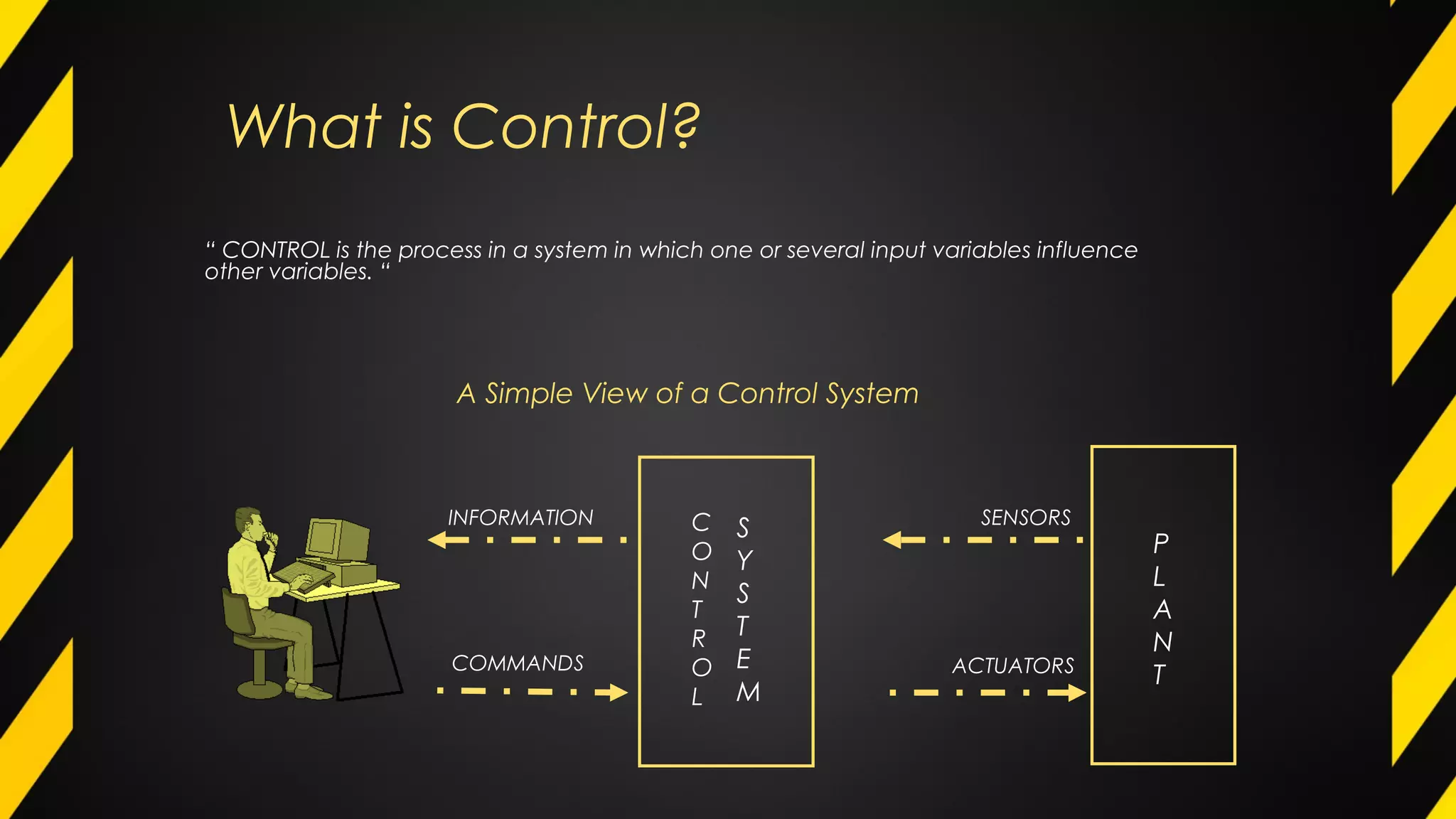 What is Control?

“ CONTROL is the process in a system in which one or several input variables influence other variables. “

A Simple View of a Control System

INFORMATION

COMMANDS

CONTROL SYSTEM

SENSORS

ACTUATORS

PLANT